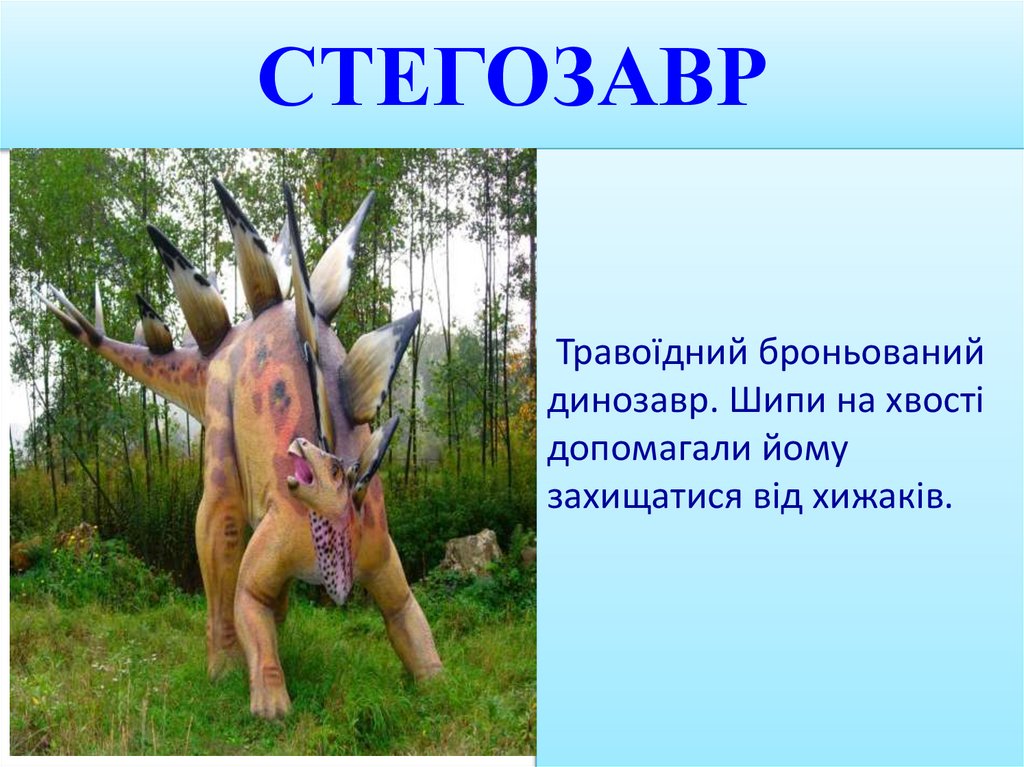 СТЕГОЗАВР

Травоїдний броньований динозавр. Шипи на хвості допомагали йому захищатися від хижаків.